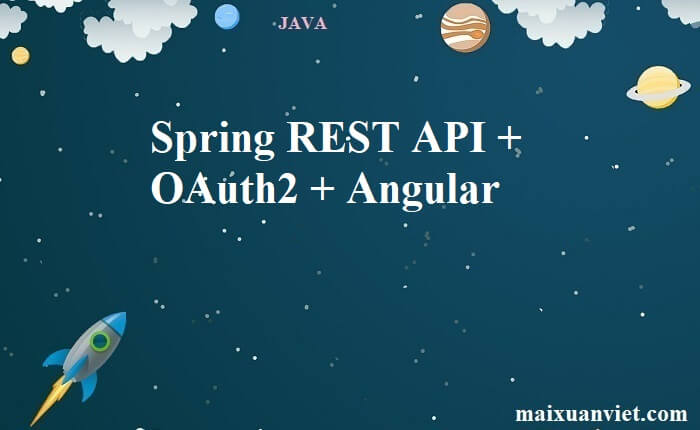 JAVA

Spring REST API + OAuth2 + Angular

maixuanviet.com